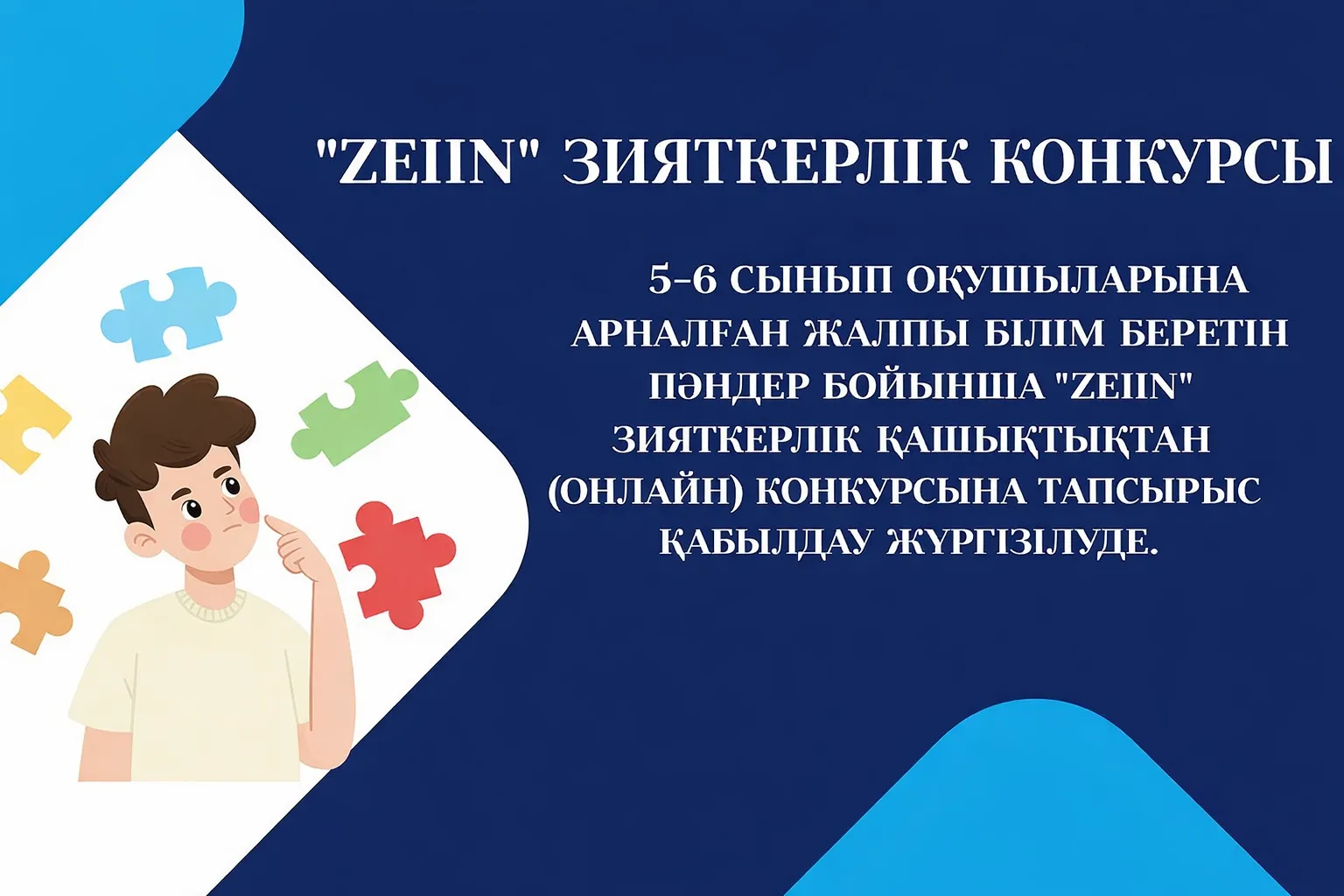 "ZEIIN" ЗИЯТКЕРЛІК КОНКУРСЫ

5-6 СЫНЫП ОҚУШЫЛАРЫНА АРНАЛҒАН ЖАЛПЫ БІЛІМ БЕРЕТІН ПӘНДЕР БОЙЫНША "ZEIIN" ЗИЯТКЕРЛІК ҚАШЫҚТЫҚТАН (ОНЛАЙН) КОНКУРСЫНА ТАПСЫРЫС ҚАБЫЛДАУ ЖҮРГІЗІЛУДЕ.